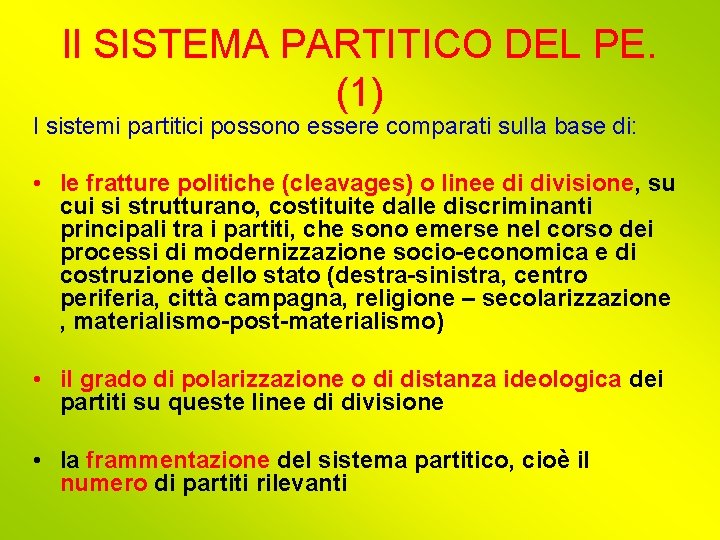 Il SISTEMA PARTITICO DEL PE. (1)

I sistemi partitici possono essere comparati sulla base di:

• le fratture politiche (cleavages) o linee di divisione, su cui si strutturano, costituite dalle discriminanti principali tra i partiti, che sono emerse nel corso dei processi di modernizzazione socio-economica e di costruzione dello stato (destra-sinistra, centro periferia, città campagna, religione – secolarizzazione , materialismo-post-materialismo)

• il grado di polarizzazione o di distanza ideologica dei partiti su queste linee di divisione

• la frammentazione del sistema partitico, cioè il numero di partiti rilevanti